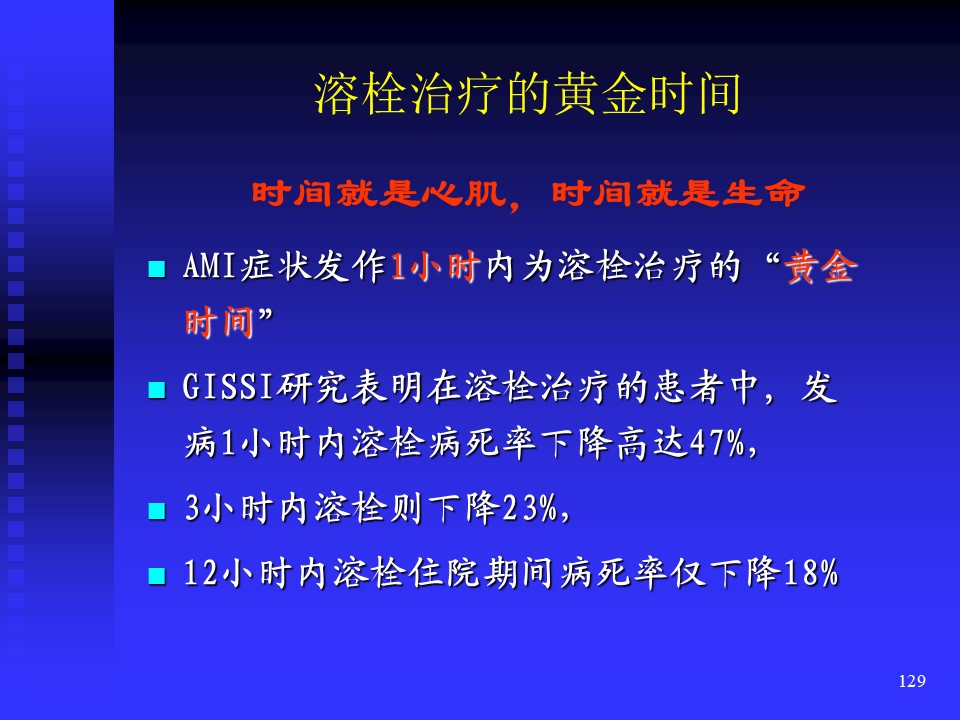 溶栓治疗的黄金时间

时间就是心肌，时间就是生命

■ AMI症状发作1小时内为溶栓治疗的“黄金时间”

■ GISSI研究表明在溶栓治疗的患者中，发病1小时内溶栓病死率下降高达47%，

■ 3小时内溶栓则下降23%，

■ 12小时内溶栓住院期间病死率仅下降18%

129